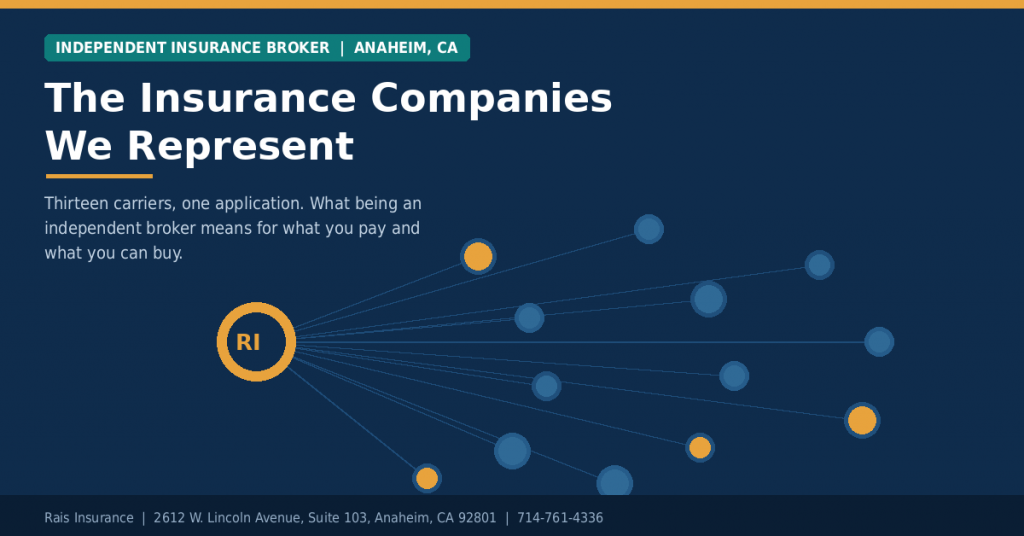 INDEPENDENT INSURANCE BROKER | ANAHEIM, CA

The Insurance Companies We Represent

Thirteen carriers, one application. What being an independent broker means for what you pay and what you can buy.

RI

Rais Insurance | 2612 W. Lincoln Avenue, Suite 103, Anaheim, CA 92801 | 714-761-4336